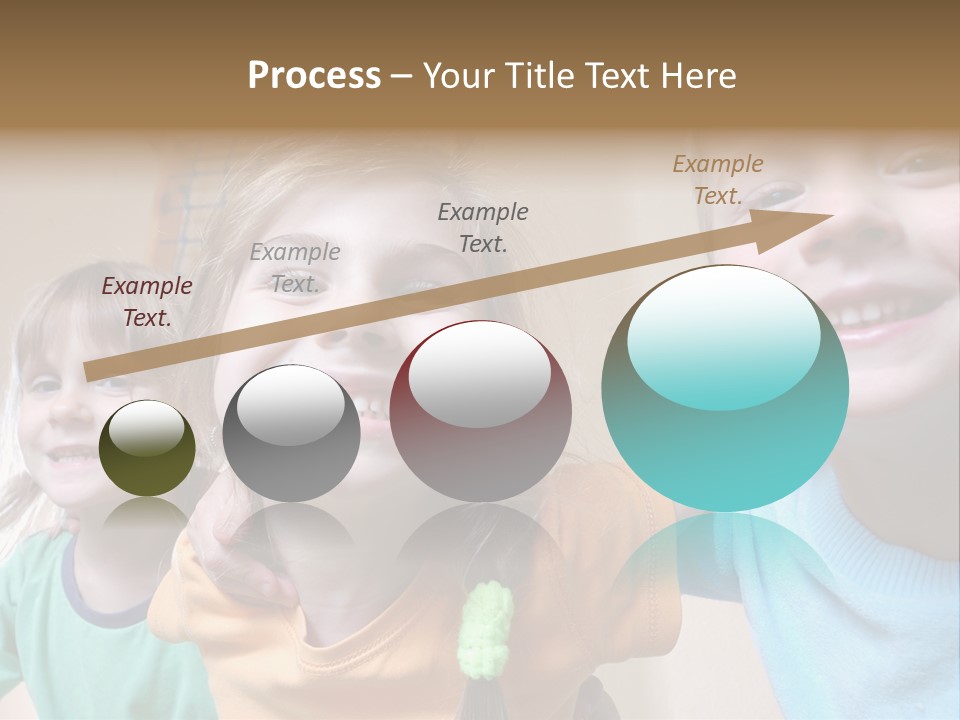 Process – Your Title Text Here

Example Text.

Example Text.

Example Text.

Example Text.